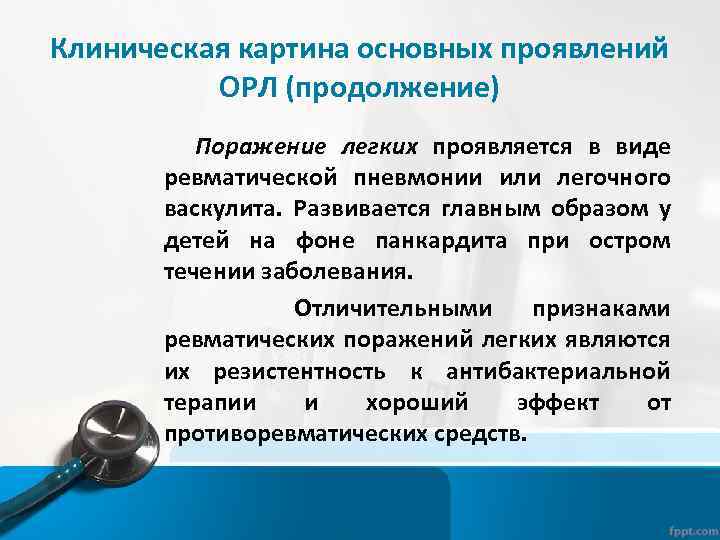 Клиническая картина основных проявлений ОРЛ (продолжение)

Поражение легких проявляется в виде ревматической пневмонии или легочного васкулита. Развивается главным образом у детей на фоне панкардита при остром течении заболевания.

Отличительными признаками ревматических поражений легких являются их резистентность к антибактериальной терапии и хороший эффект от противоревматических средств.

fppt.com